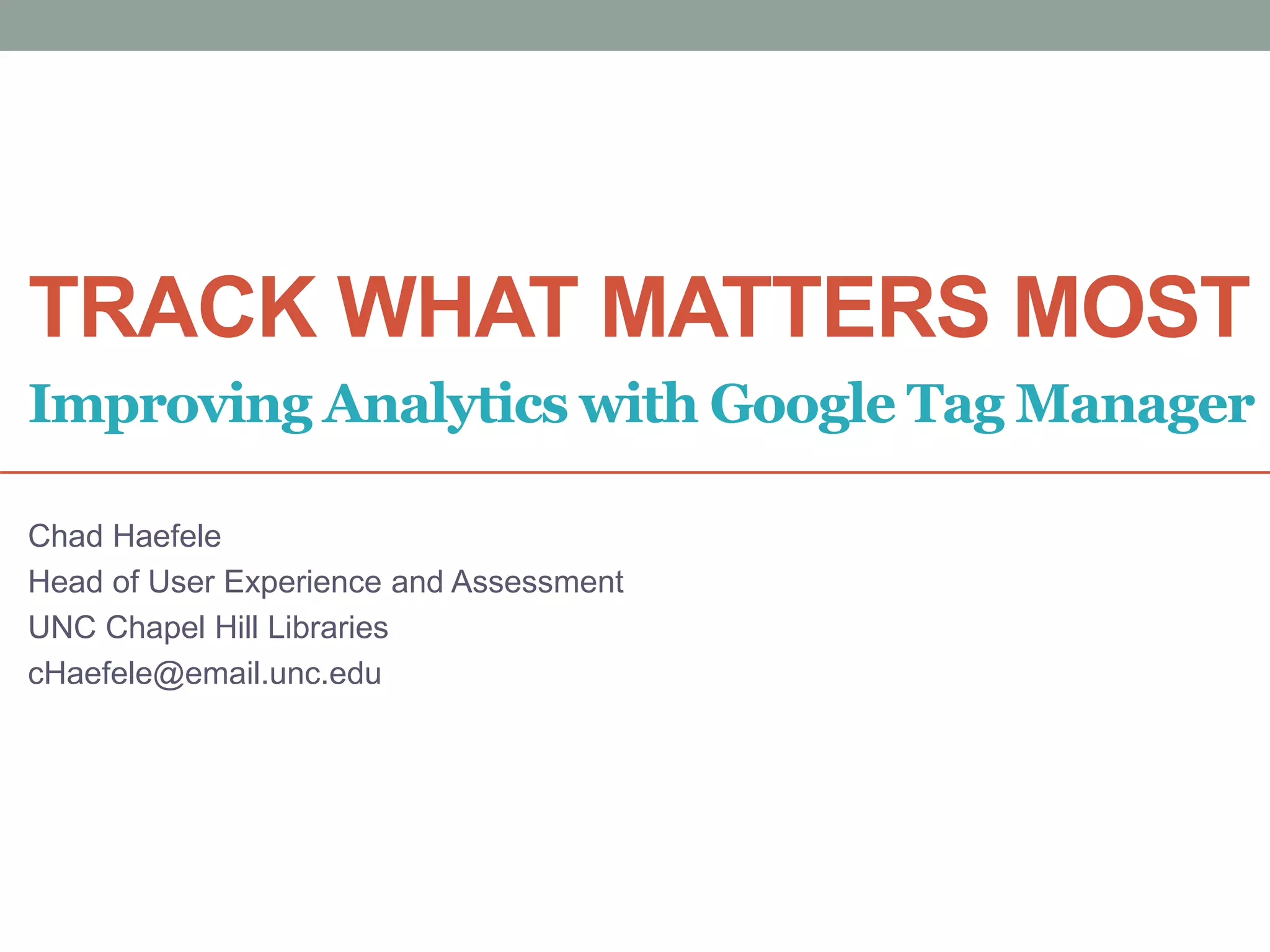 TRACK WHAT MATTERS MOST

Improving Analytics with Google Tag Manager

Chad Haefele
Head of User Experience and Assessment
UNC Chapel Hill Libraries
cHaefele@email.unc.edu